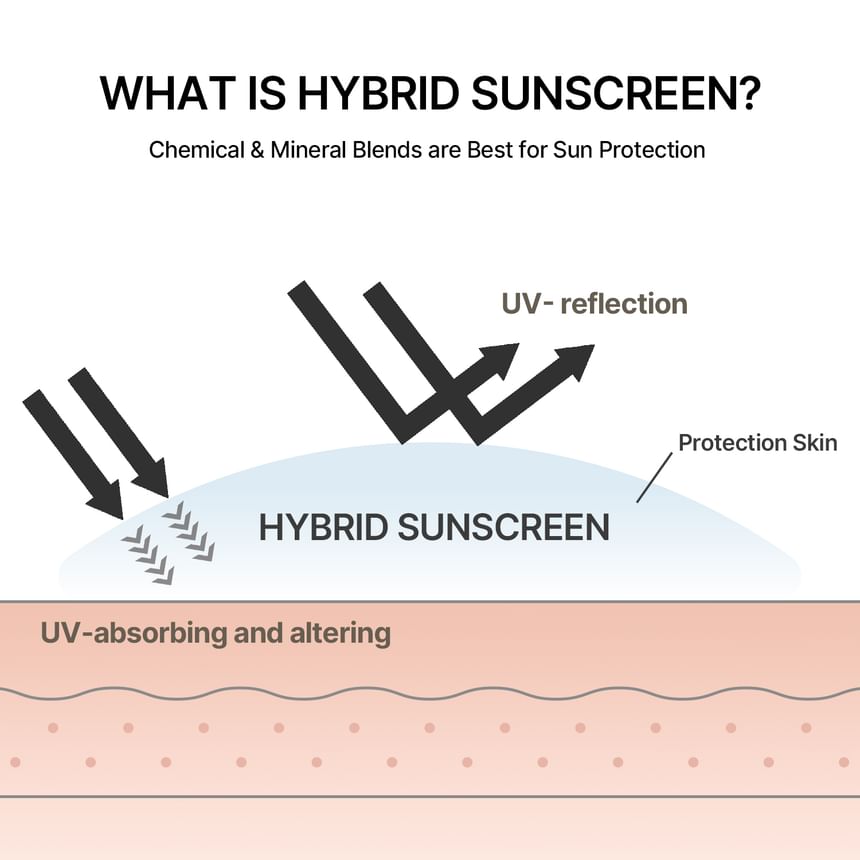 WHAT IS HYBRID SUNSCREEN?

Chemical & Mineral Blends are Best for Sun Protection

UV- reflection

Protection Skin

HYBRID SUNSCREEN

UV-absorbing and altering